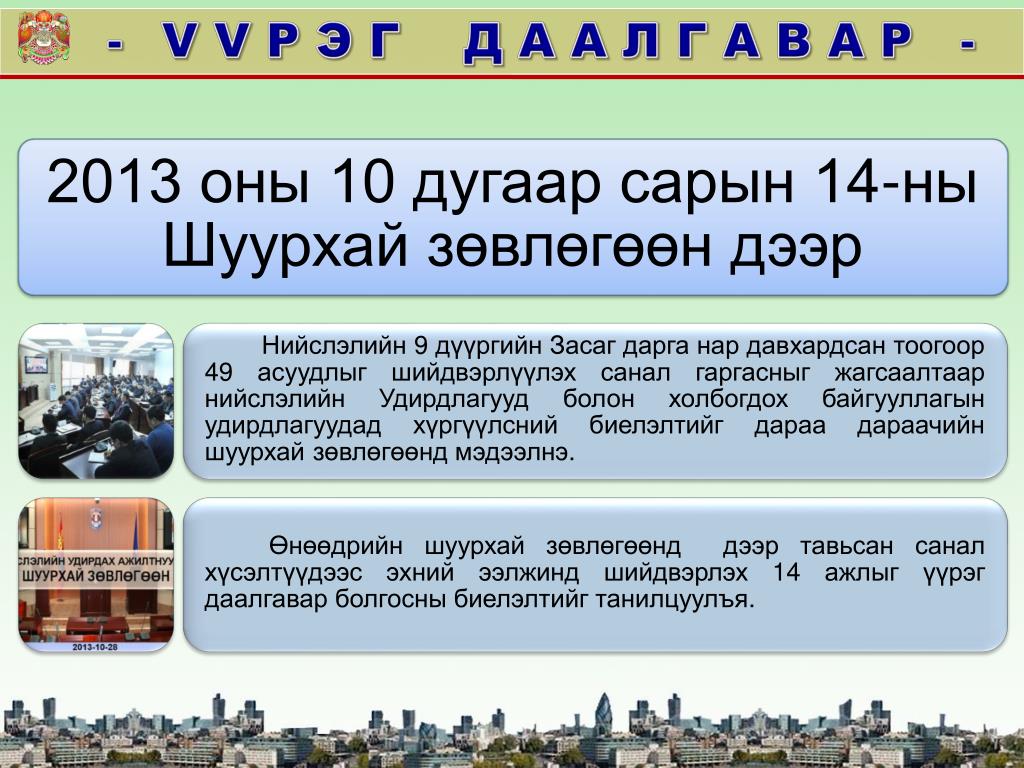 - VVРЭГ ДААЛГАВАР -

2013 оны 10 дугаар сарын 14-ны Шуурхай зөвлөгөөн дээр

Нийслэлийн 9 дүүргийн Засаг дарга нар давхардсан тоогоор 49 асуудлыг шийдвэрлүүлэх санал гаргасныг жагсаалтаар нийслэлийн Удирдлагууд болон холбогдох байгууллагын удирдлагуудад хүргүүлсний биелэлтийг дараа дараачийн шуурхай зөвлөгөөнд мэдээлнэ.

СЛЭЛИЙН УДИРДАХ АЖИЛТНУУ
ШУУРХАЙ ЗӨВЛӨГӨӨН
2013-10-28

Өнөөдрийн шуурхай зөвлөгөөнд дээр тавьсан санал хүсэлтүүдээс эхний ээлжинд шийдвэрлэх 14 ажлыг үүрэг даалгавар болгосны биелэлтийг танилцуулъя.